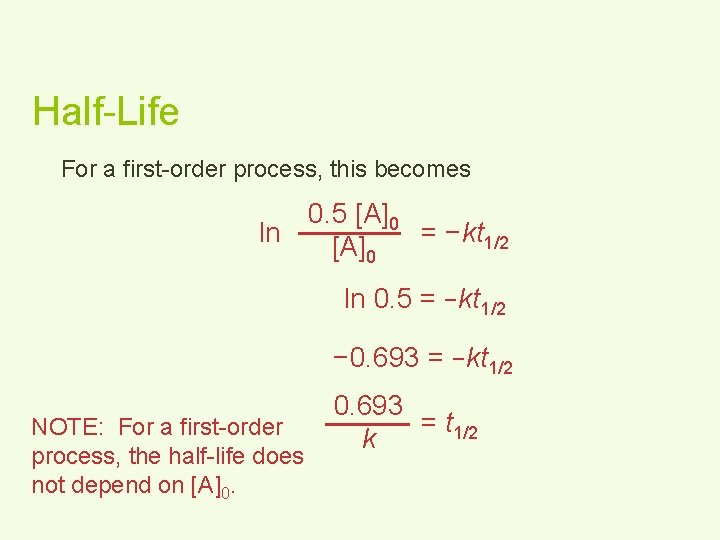 Half-Life

For a first-order process, this becomes

$\ln \frac{0.5\,[A]_0}{[A]_0} = -kt_{1/2}$

$\ln 0.5 = -kt_{1/2}$

$-0.693 = -kt_{1/2}$

$\frac{0.693}{k} = t_{1/2}$

NOTE: For a first-order process, the half-life does not depend on $[A]_0$.